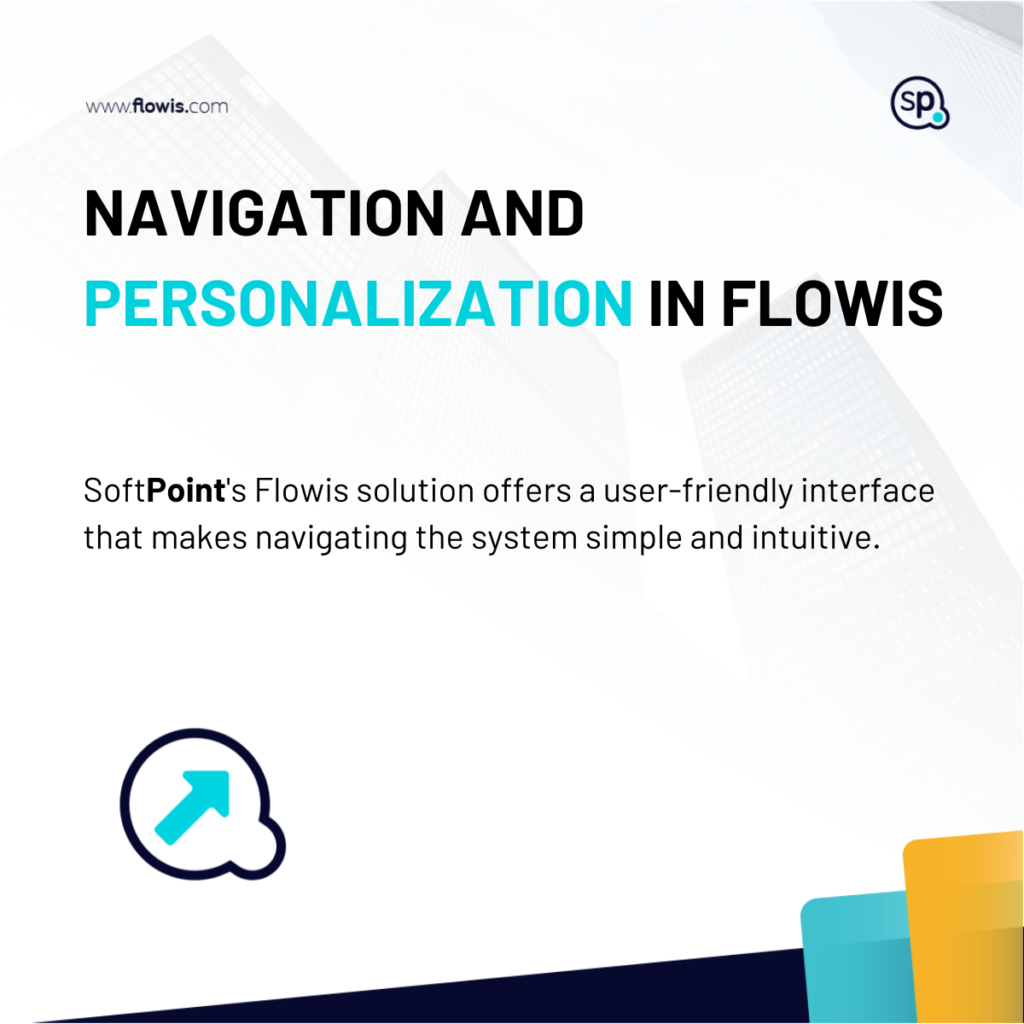 www.flowis.com

sp.

NAVIGATION AND PERSONALIZATION IN FLOWIS

SoftPoint's Flowis solution offers a user-friendly interface that makes navigating the system simple and intuitive.